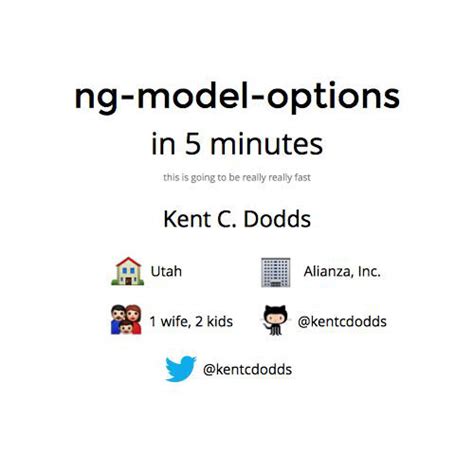 ng-model-options
in 5 minutes

this is going to be really really fast

Kent C. Dodds

Utah

Alianza, Inc.

1 wife, 2 kids

@kentcdodds

@kentcdodds